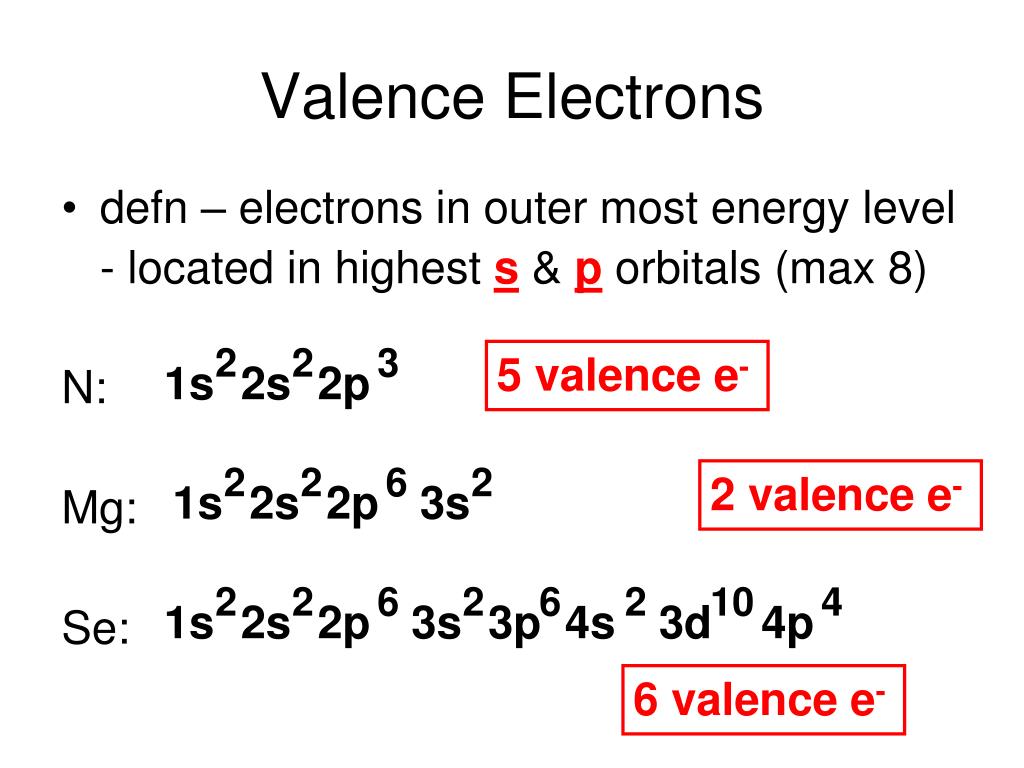 Valence Electrons

• defn – electrons in outer most energy level
- located in highest s & p orbitals (max 8)

N: $1s^2 2s^2 2p^3$ 5 valence $e^-$

Mg: $1s^2 2s^2 2p^6 3s^2$ 2 valence $e^-$

Se: $1s^2 2s^2 2p^6 3s^2 3p^6 4s^2 3d^{10} 4p^4$

6 valence $e^-$